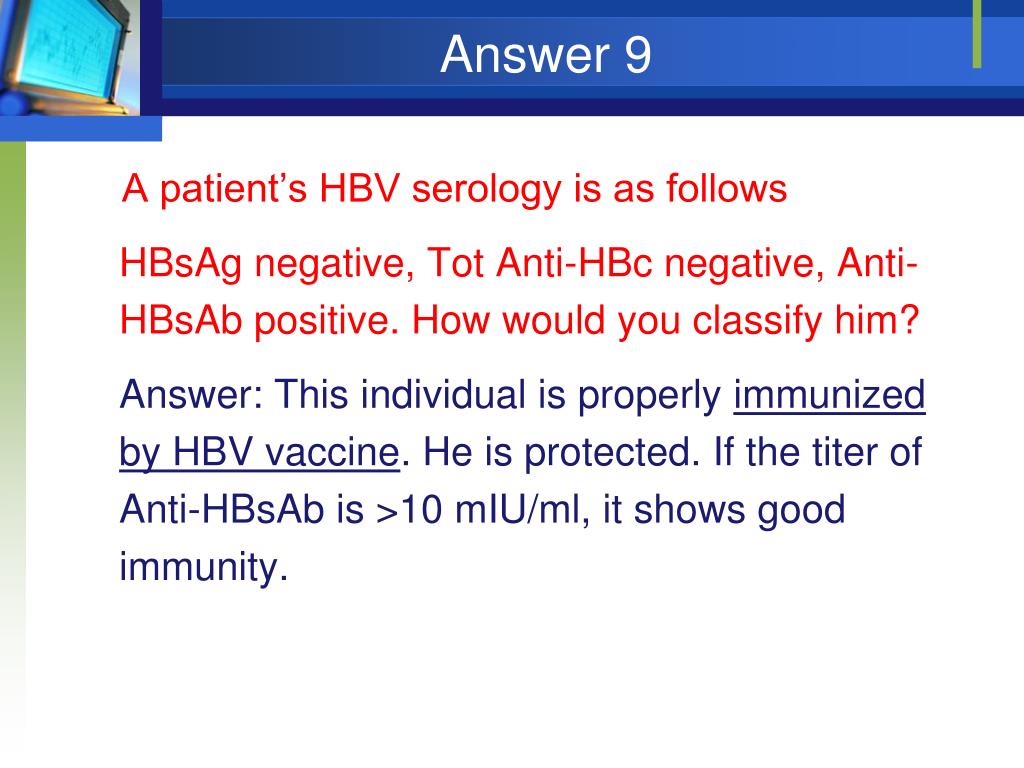 Answer 9

A patient’s HBV serology is as follows

HBsAg negative, Tot Anti-HBc negative, Anti-HBsAb positive. How would you classify him?

Answer: This individual is properly immunized by HBV vaccine. He is protected. If the titer of Anti-HBsAb is >10 mIU/ml, it shows good immunity.